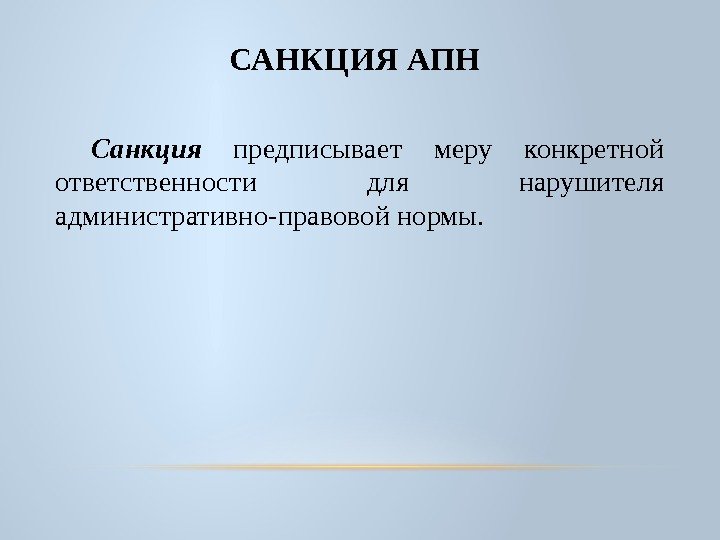 САНКЦИЯ АПН

Санкция предписывает меру конкретной ответственности для нарушителя административно-правовой нормы.